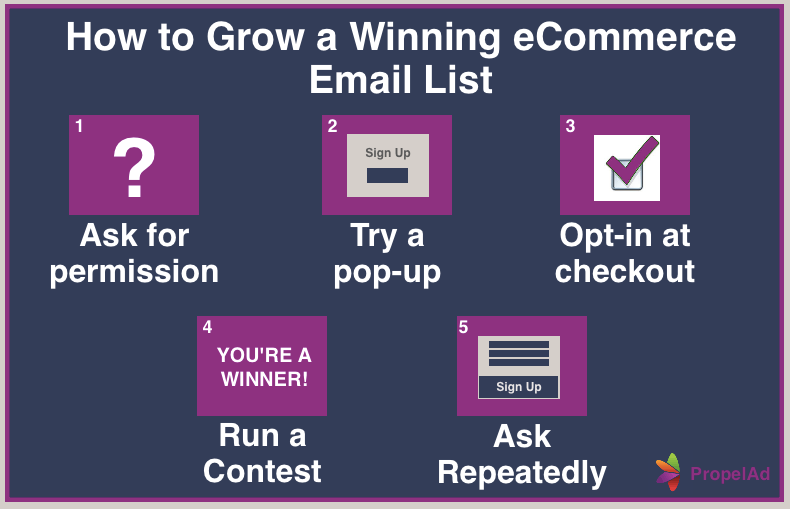 How to Grow a Winning eCommerce Email List

1
?
Ask for permission

2
Sign Up
Try a pop-up

3
Opt-in at checkout

4
YOU'RE A WINNER!
Run a Contest

5
Sign Up
Ask Repeatedly

PropelAd